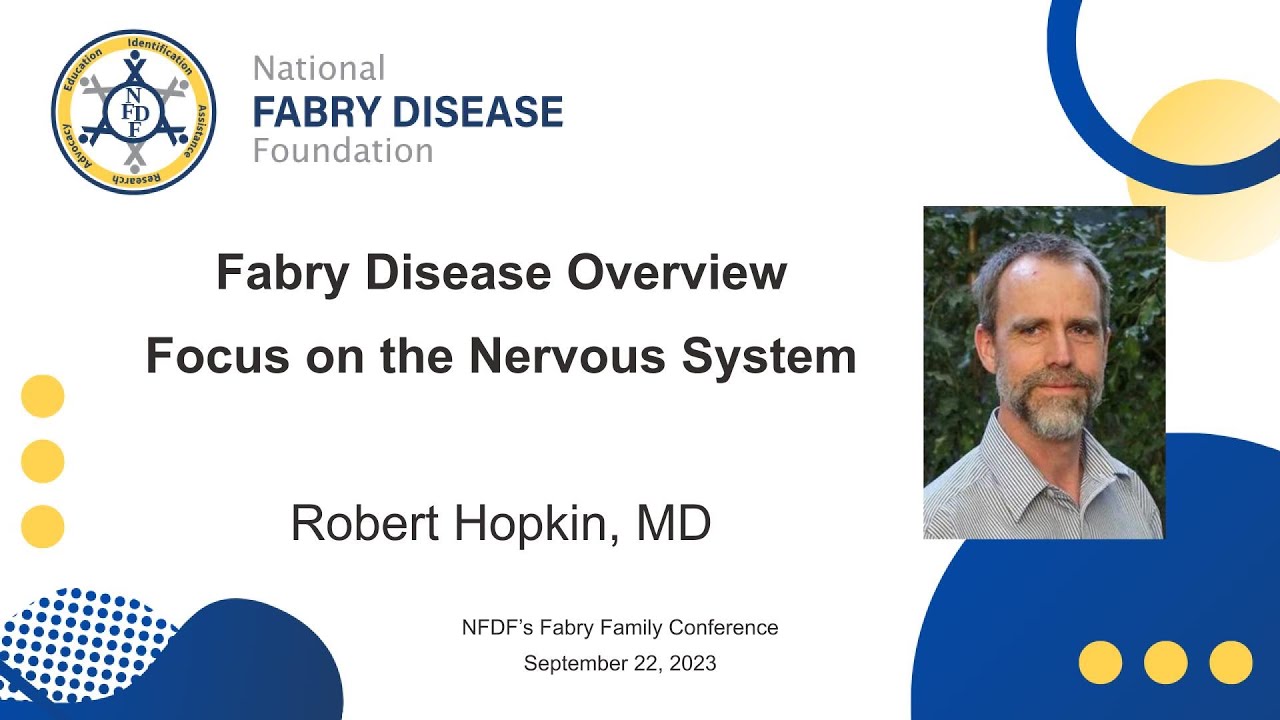 Education Identification Assistance Research Advocacy
NFDF

National
FABRY DISEASE
Foundation

Fabry Disease Overview
Focus on the Nervous System

Robert Hopkin, MD

NFDF's Fabry Family Conference
September 22, 2023